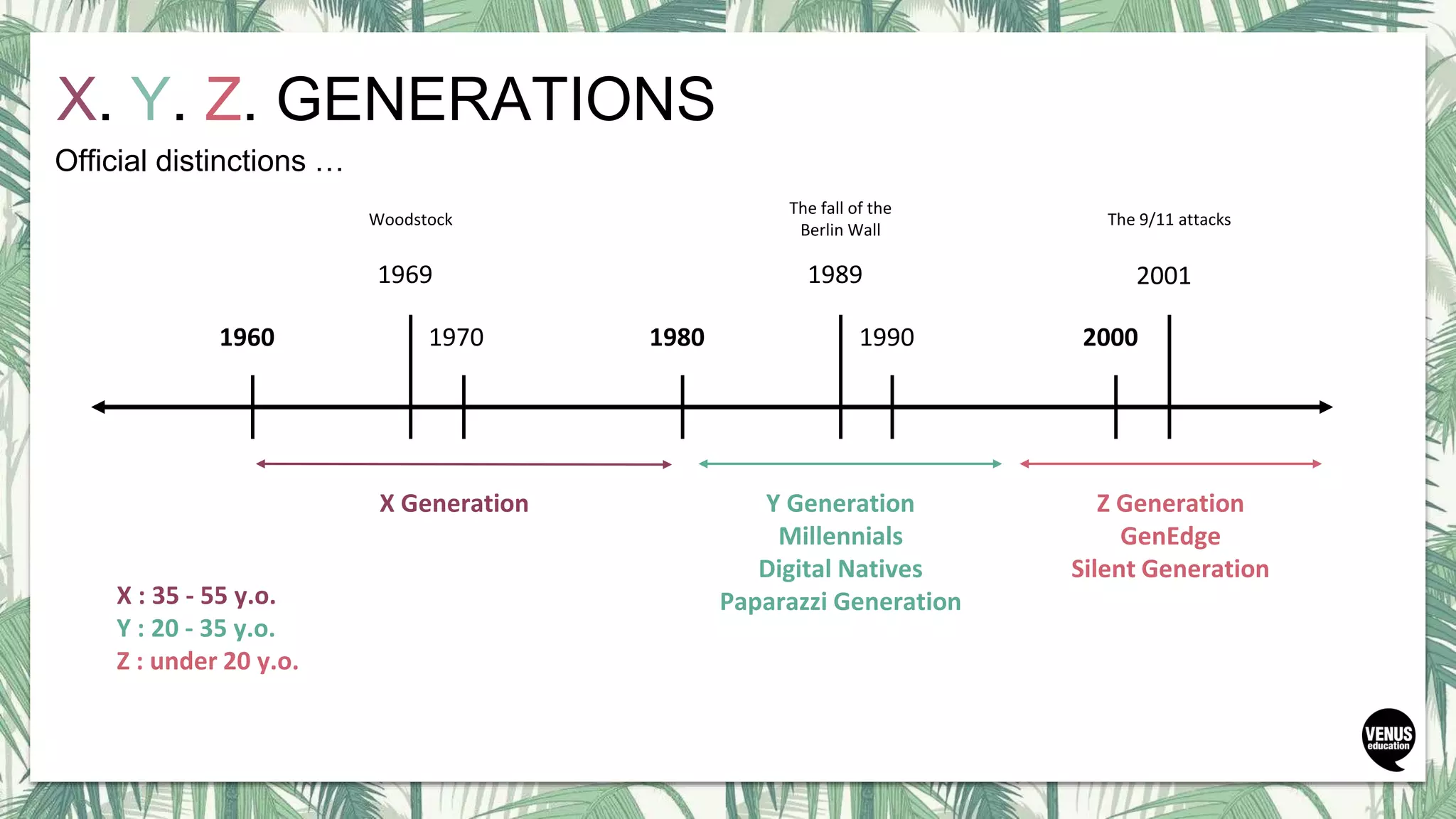 X. Y. Z. GENERATIONS

Official distinctions …

Woodstock

1969

The fall of the Berlin Wall

1989

The 9/11 attacks

2001

1960

1970

1980

1990

2000

X Generation

Y Generation
Millennials
Digital Natives
Paparazzi Generation

Z Generation
GenEdge
Silent Generation

X : 35 - 55 y.o.
Y : 20 - 35 y.o.
Z : under 20 y.o.

VENUS
education